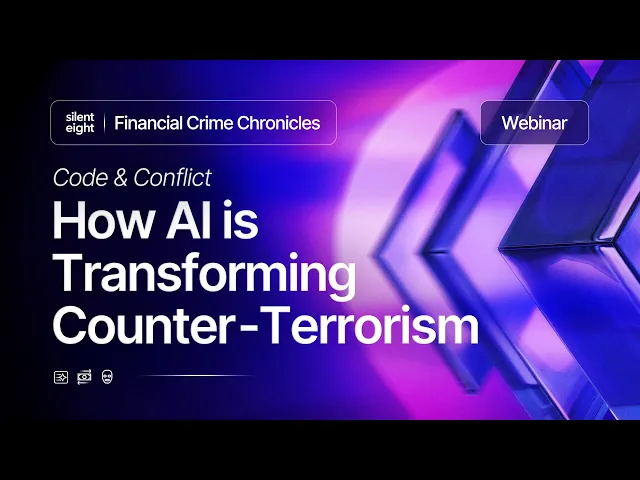 silent eight | Financial Crime Chronicles

Webinar

Code & Conflict

How AI is Transforming Counter-Terrorism